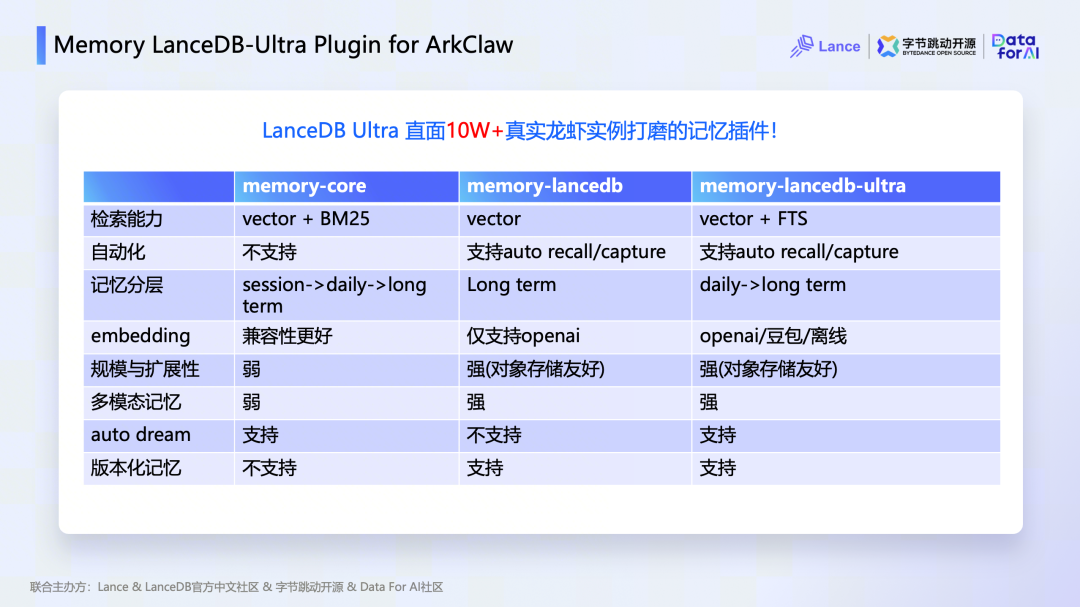 Memory LanceDB-Ultra Plugin for ArkClaw

Lance 字节跳动开源 BYTEDANCE OPEN SOURCE Data for AI

LanceDB Ultra 直面10W+真实龙虾实例打磨的记忆插件!

| | memory-core | memory-lancedb | memory-lancedb-ultra |
|---|---|---|---|
| 检索能力 | vector + BM25 | vector | vector + FTS |
| 自动化 | 不支持 | 支持auto recall/capture | 支持auto recall/capture |
| 记忆分层 | session->daily->long term | Long term | daily->long term |
| embedding | 兼容性更好 | 仅支持openai | openai/豆包/离线 |
| 规模与扩展性 | 弱 | 强(对象存储友好) | 强(对象存储友好) |
| 多模态记忆 | 弱 | 强 | 强 |
| auto dream | 支持 | 不支持 | 支持 |
| 版本化记忆 | 不支持 | 支持 | 支持 |

联合主办方：Lance & LanceDB官方中文社区 & 字节跳动开源 & Data For AI社区